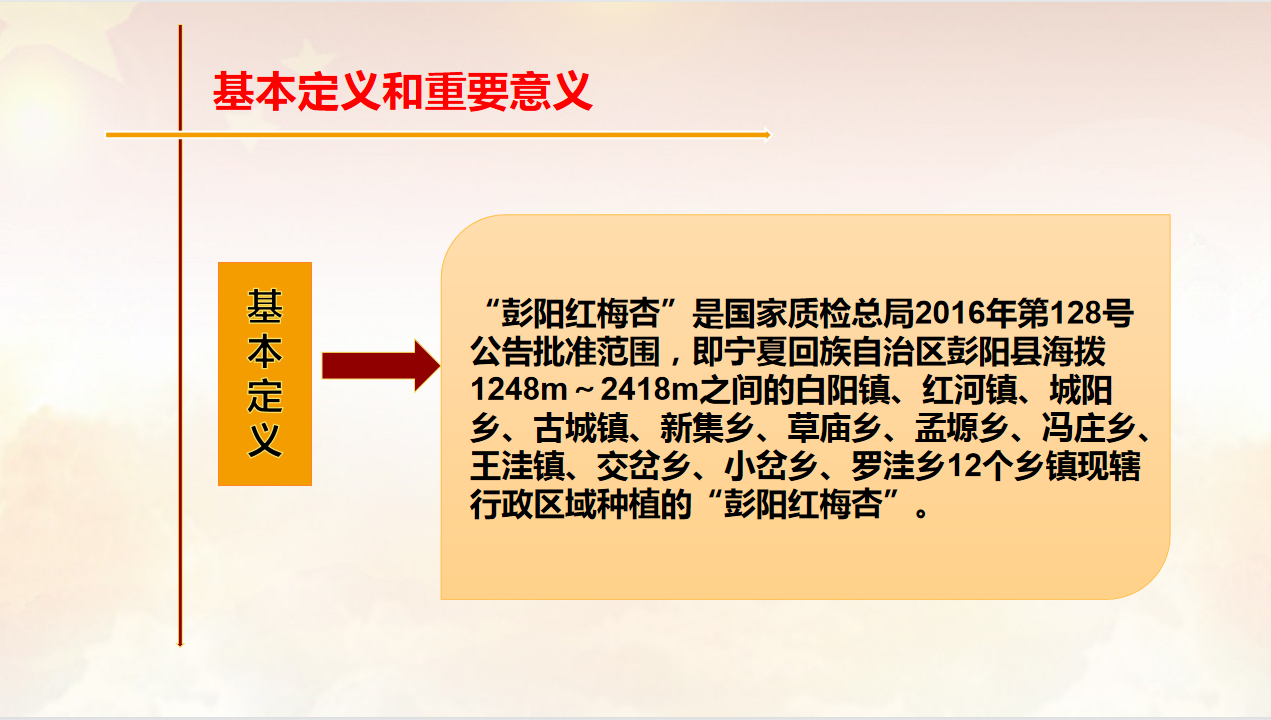 基本定义和重要意义

基本定义

“彭阳红梅杏”是国家质检总局2016年第128号公告批准范围，即宁夏回族自治区彭阳县海拔1248m～2418m之间的白阳镇、红河镇、城阳乡、古城镇、新集乡、草庙乡、孟塬乡、冯庄乡、王洼镇、交岔乡、小岔乡、罗洼乡12个乡镇现辖行政区域种植的“彭阳红梅杏”。